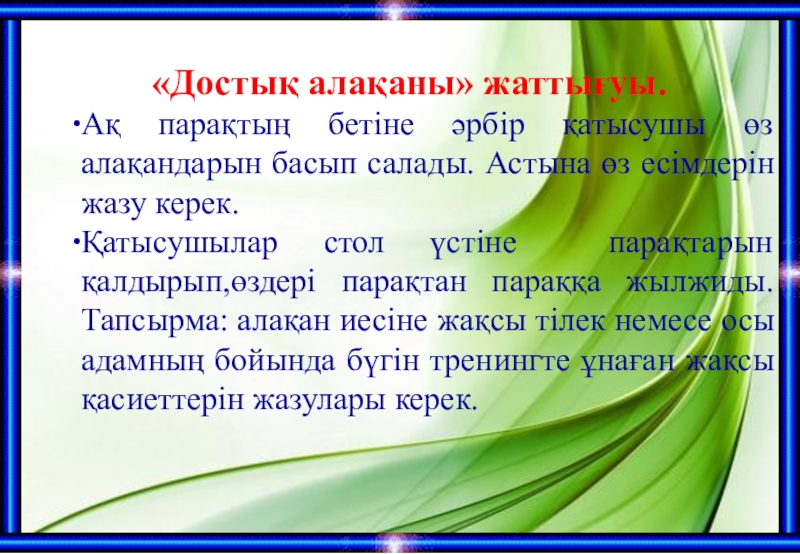 «Достық алақаны» жаттығуы.

•Ақ парақтың бетіне әрбір қатысушы өз алақандарын басып салады. Астына өз есімдерін жазу керек.

•Қатысушылар стол үстіне парақтарын қалдырып,өздері парақтан параққа жылжиды. Тапсырма: алақан иесіне жақсы тілек немесе осы адамның бойында бүгін тренингте ұнаған жақсы қасиеттерін жазулары керек.